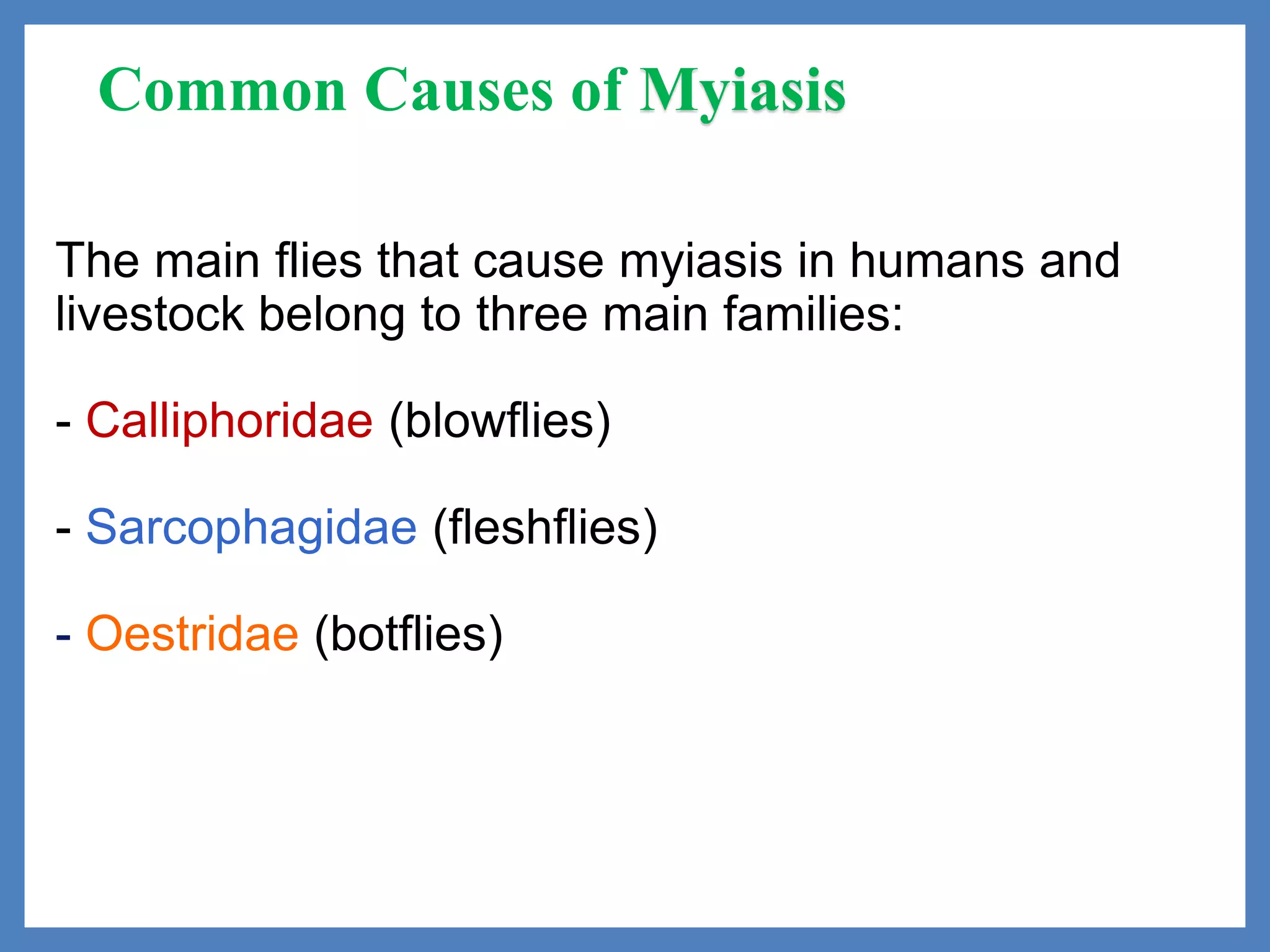 Common Causes of Myiasis

The main flies that cause myiasis in humans and livestock belong to three main families:

- Calliphoridae (blowflies)

- Sarcophagidae (fleshflies)

- Oestridae (botflies)